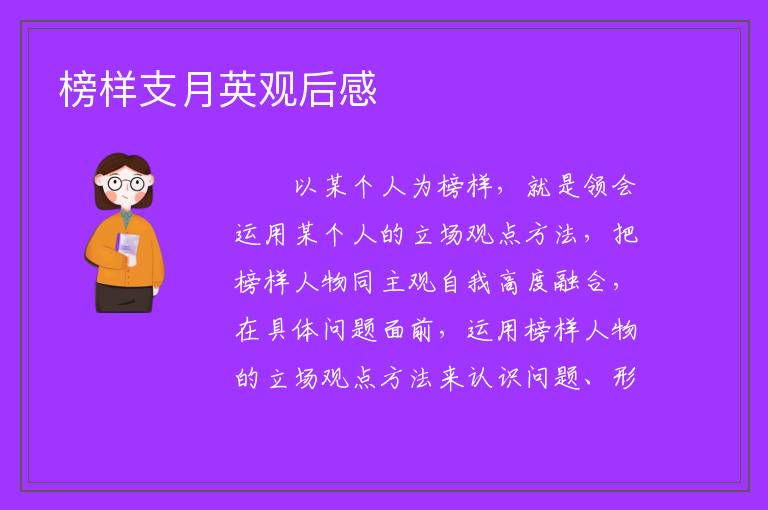 榜样支月英观后感

以某个人为榜样，就是领会运用某个人的立场观点方法，把榜样人物同主观自我高度融合，在具体问题面前，运用榜样人物的立场观点方法来认识问题、形